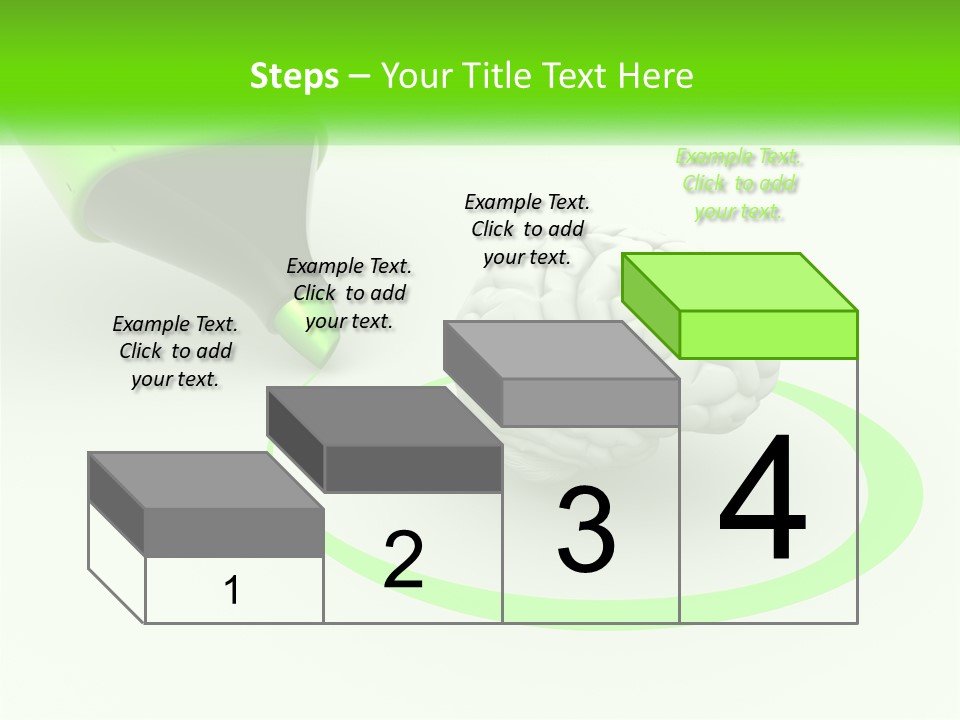 Steps – Your Title Text Here

Example Text. Click to add your text.

Example Text. Click to add your text.

Example Text. Click to add your text.

Example Text. Click to add your text.

1

2

3

4